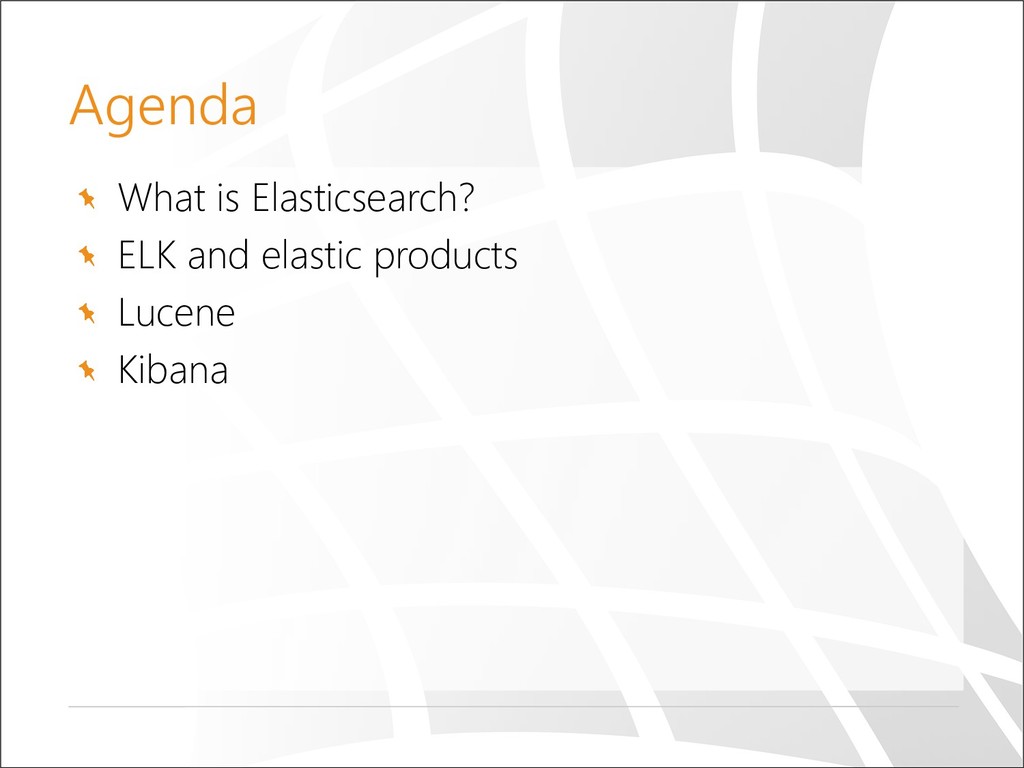 Agenda

What is Elasticsearch?
ELK and elastic products
Lucene
Kibana